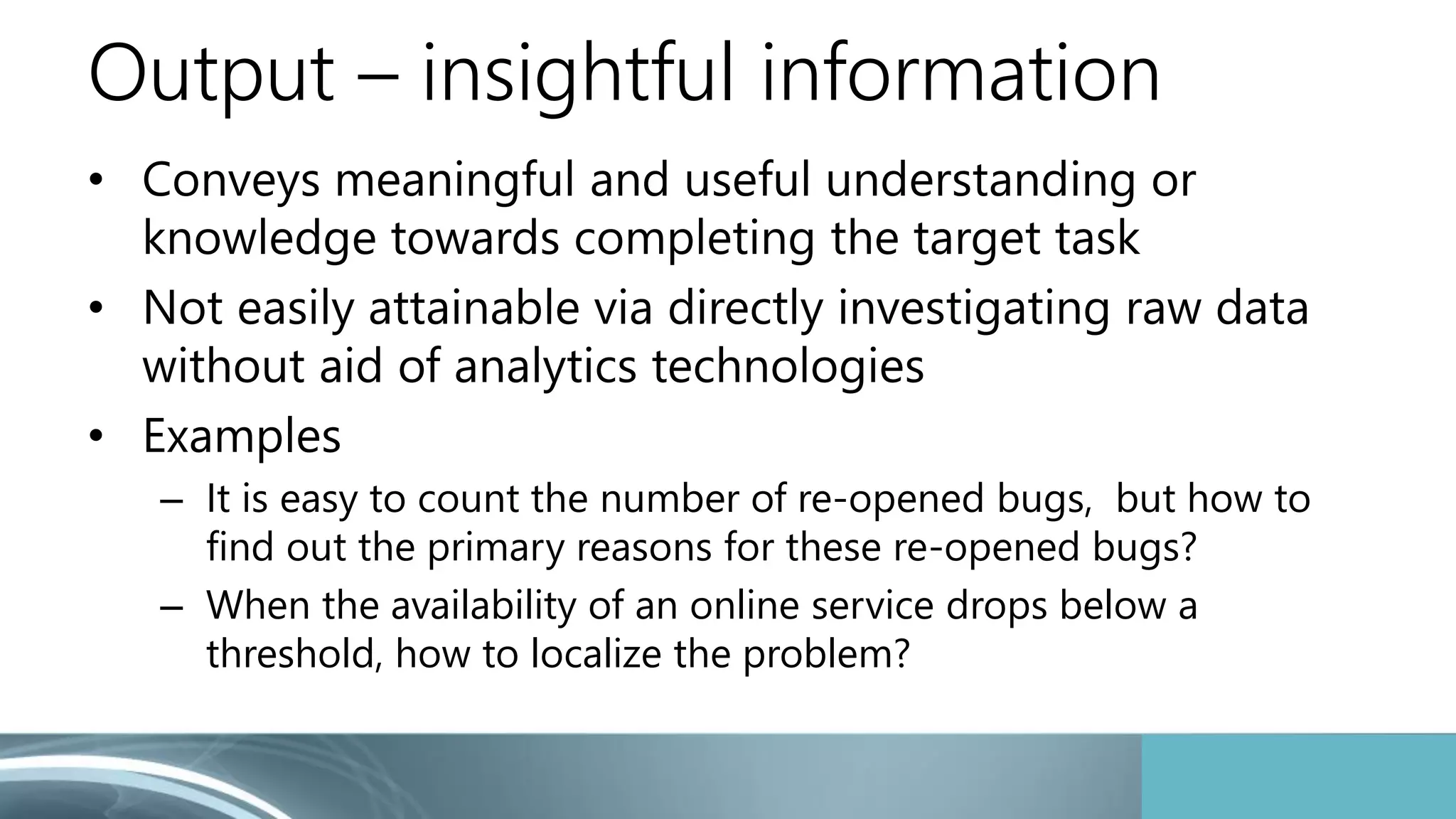 Output – insightful information

• Conveys meaningful and useful understanding or knowledge towards completing the target task
• Not easily attainable via directly investigating raw data without aid of analytics technologies
• Examples
  – It is easy to count the number of re-opened bugs,  but how to find out the primary reasons for these re-opened bugs?
  – When the availability of an online service drops below a threshold, how to localize the problem?